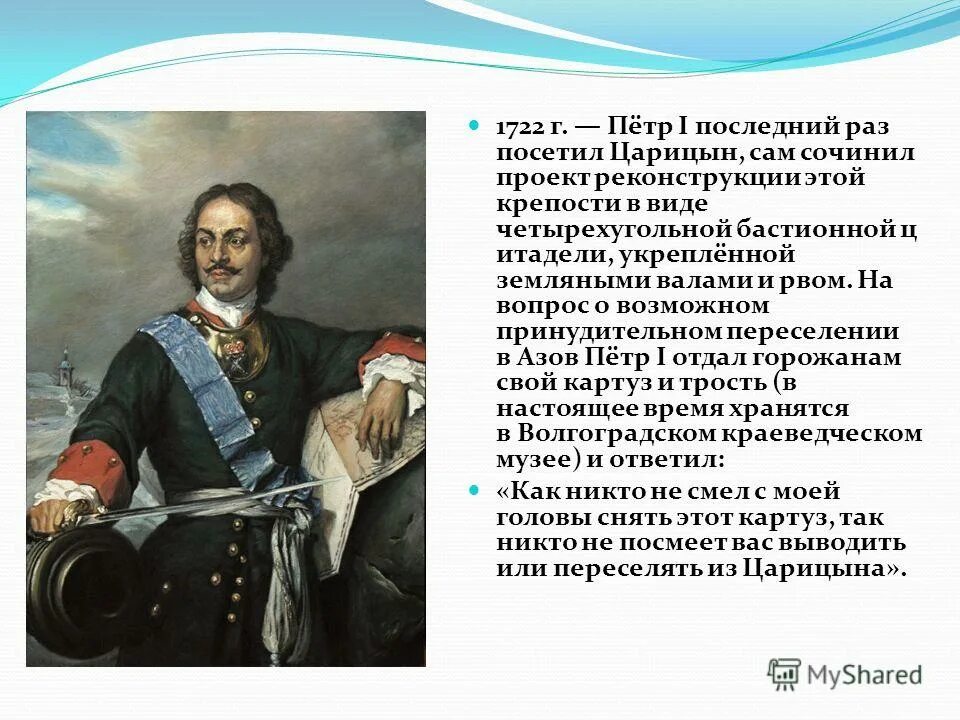 1722 г. — Пётр I последний раз посетил Царицын, сам сочинил проект реконструкции этой крепости в виде четырехугольной бастионной ц итадели, укреплённой земляными валами и рвом. На вопрос о возможном принудительном переселении в Азов Пётр I отдал горожанам свой картуз и трость (в настоящее время хранятся в Волгоградском краеведческом музее) и ответил:

«Как никто не смел с моей головы снять этот картуз, так никто не посмеет вас выводить или переселять из Царицына».

MyShared